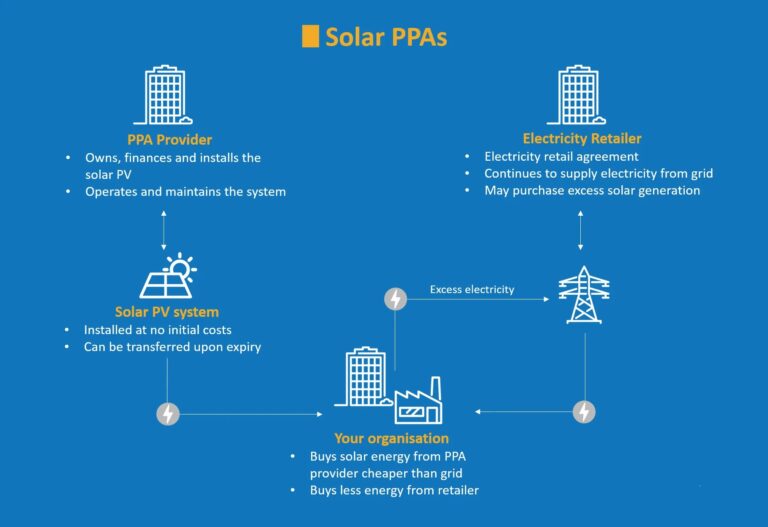 Solar PPAs

PPA Provider
• Owns, finances and installs the solar PV
• Operates and maintains the system

Electricity Retailer
• Electricity retail agreement
• Continues to supply electricity from grid
• May purchase excess solar generation

Solar PV system
• Installed at no initial costs
• Can be transferred upon expiry

Excess electricity

Your organisation
• Buys solar energy from PPA provider cheaper than grid
• Buys less energy from retailer